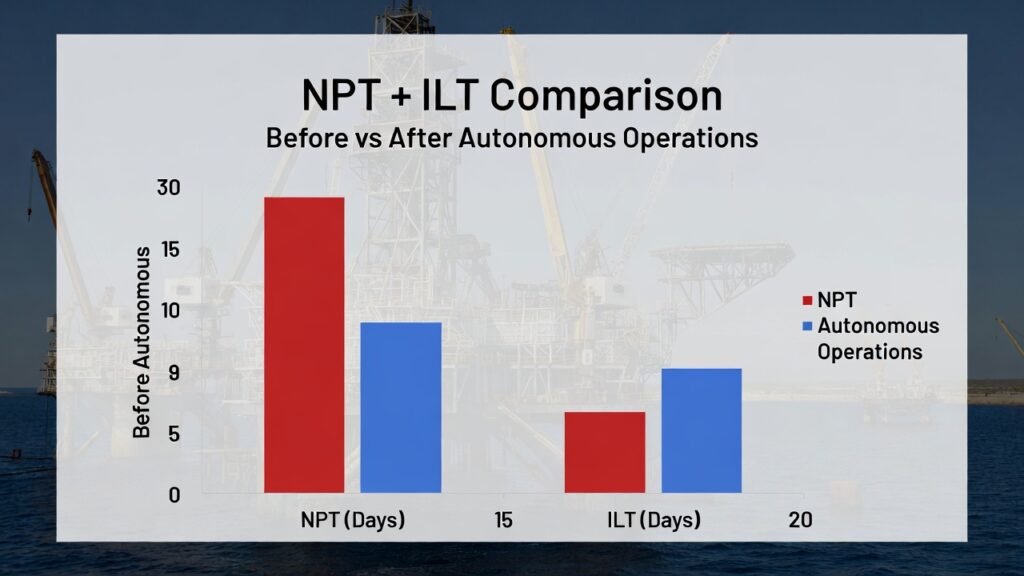 NPT + ILT Comparison
Before vs After Autonomous Operations

Before Autonomous

30
15
10
9
5
0

NPT (Days)
15
ILT (Days)
20

NPT
Autonomous Operations